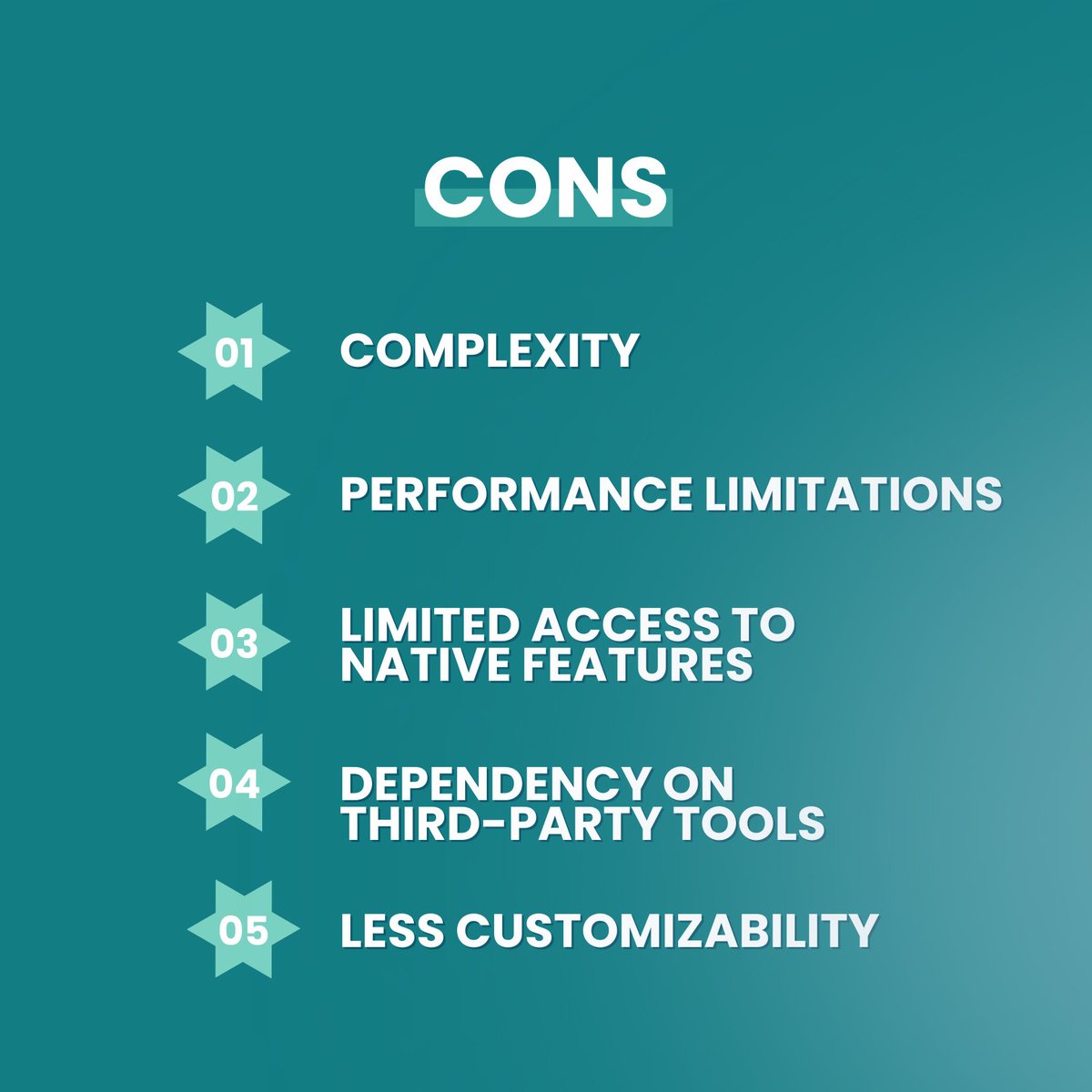 CONS

01 COMPLEXITY

02 PERFORMANCE LIMITATIONS

03 LIMITED ACCESS TO NATIVE FEATURES

04 DEPENDENCY ON THIRD-PARTY TOOLS

05 LESS CUSTOMIZABILITY